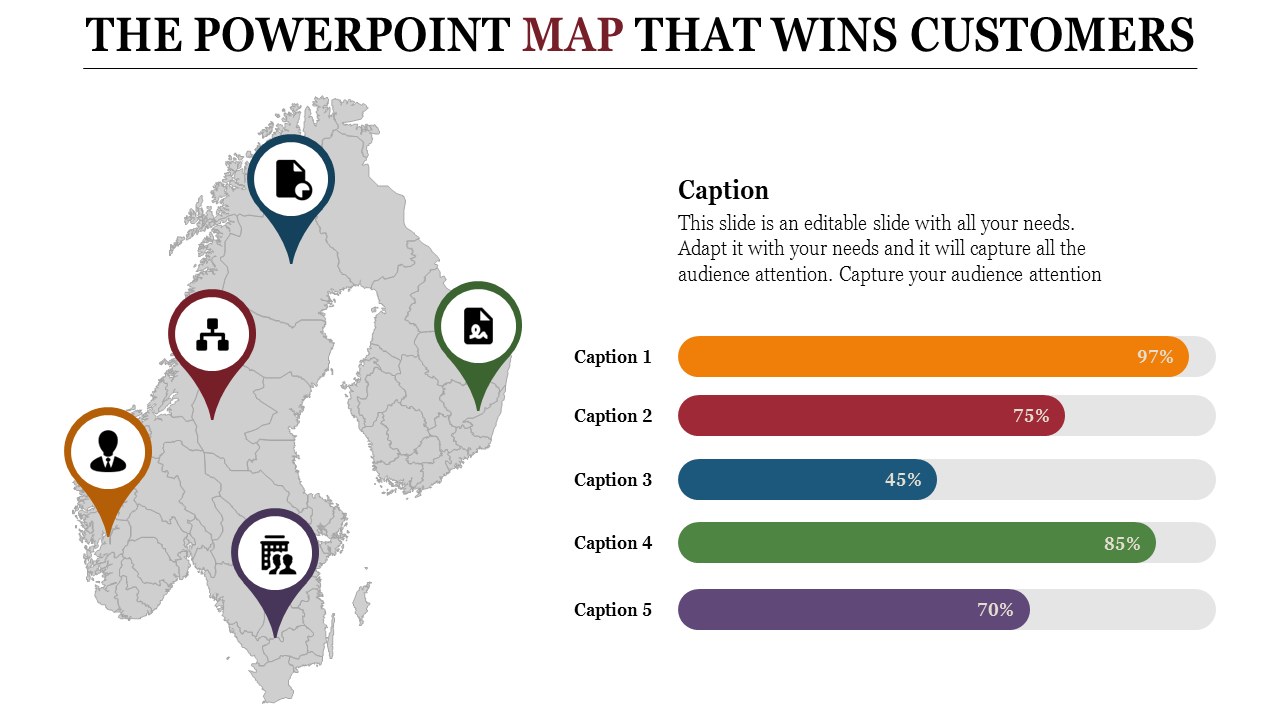 THE POWERPOINT MAP THAT WINS CUSTOMERS

Caption

This slide is an editable slide with all your needs. Adapt it with your needs and it will capture all the audience attention. Capture your audience attention

Caption 1 97%

Caption 2 75%

Caption 3 45%

Caption 4 85%

Caption 5 70%